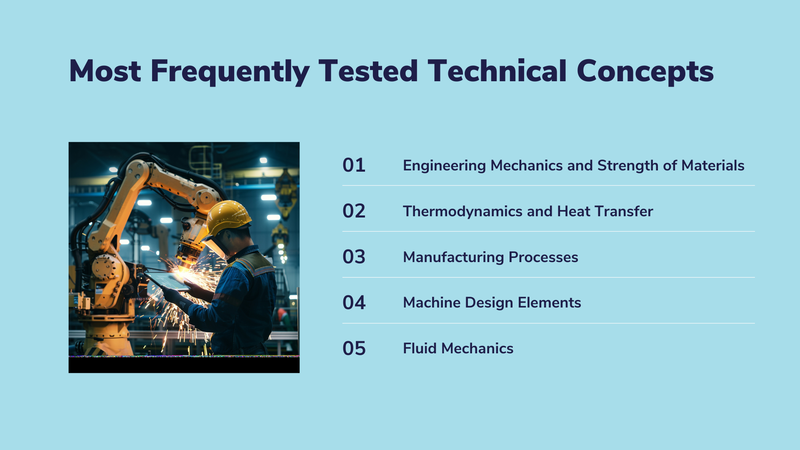 Most Frequently Tested Technical Concepts

01 Engineering Mechanics and Strength of Materials

02 Thermodynamics and Heat Transfer

03 Manufacturing Processes

04 Machine Design Elements

05 Fluid Mechanics